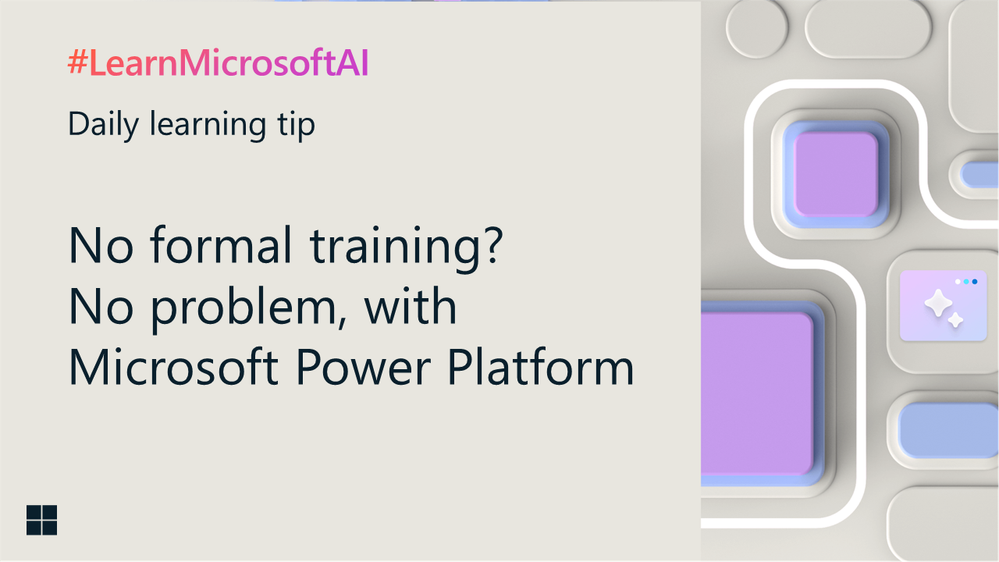 #LearnMicrosoftAI

Daily learning tip

No formal training?
No problem, with
Microsoft Power Platform